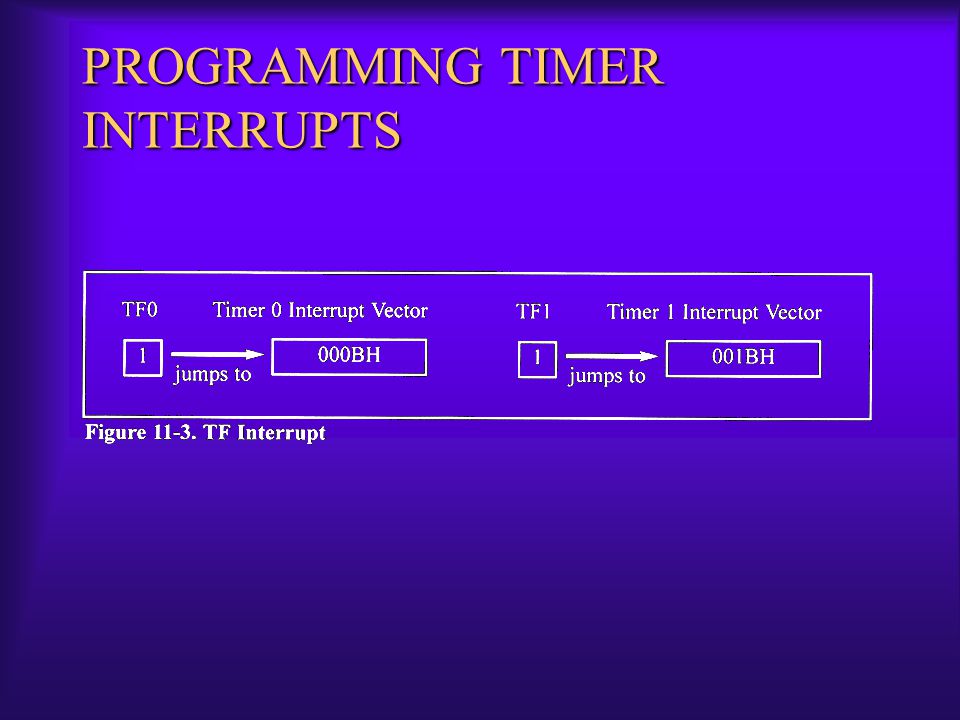 PROGRAMMING TIMER INTERRUPTS

TF0

Timer 0 Interrupt Vector

1

jumps to

000BH

TF1

Timer 1 Interrupt Vector

1

jumps to

001BH

Figure 11-3. TF Interrupt